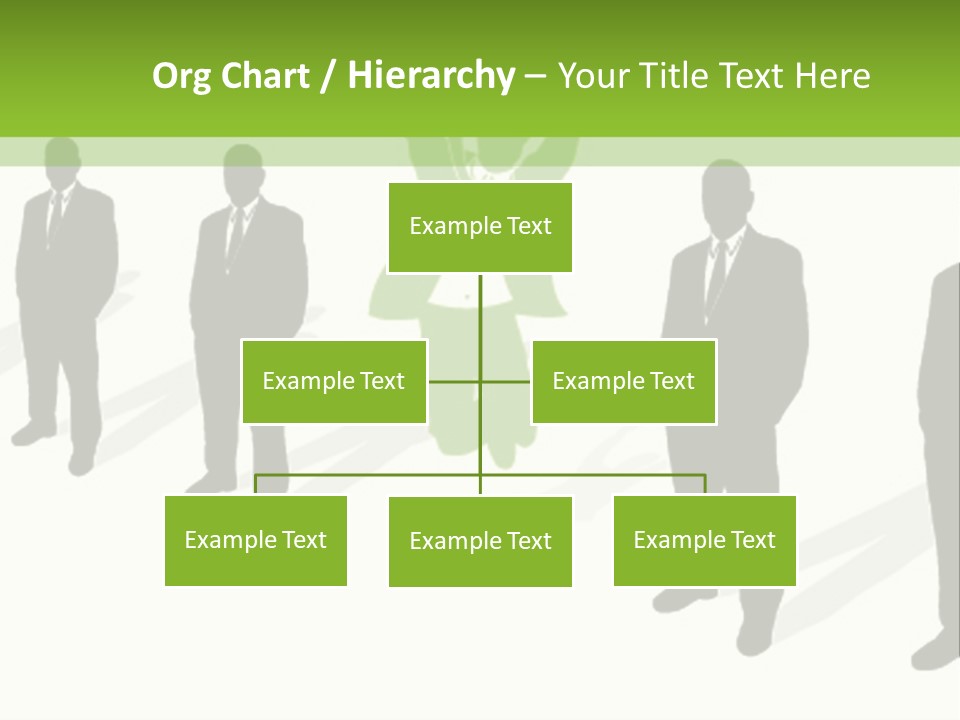 Org Chart / Hierarchy – Your Title Text Here

Example Text

Example Text

Example Text

Example Text

Example Text

Example Text